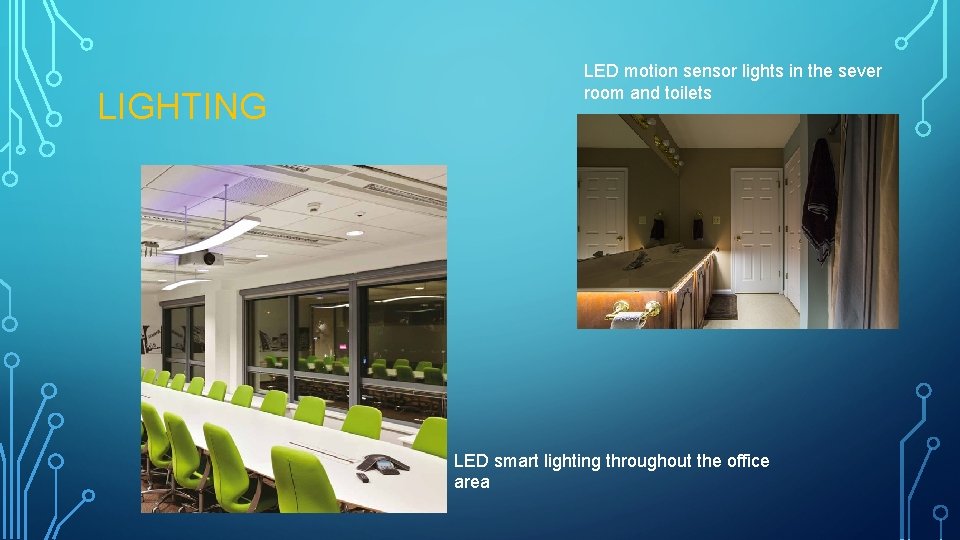 LIGHTING

LED motion sensor lights in the sever room and toilets

LED smart lighting throughout the office area